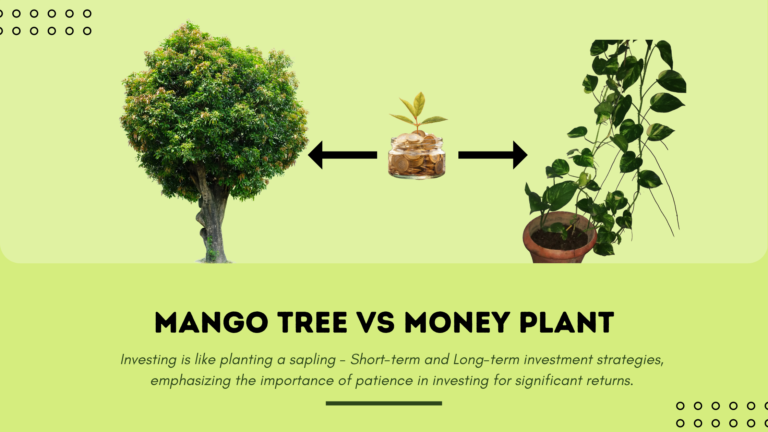 MANGO TREE VS MONEY PLANT

Investing is like planting a sapling - Short-term and Long-term investment strategies, emphasizing the importance of patience in investing for significant returns.